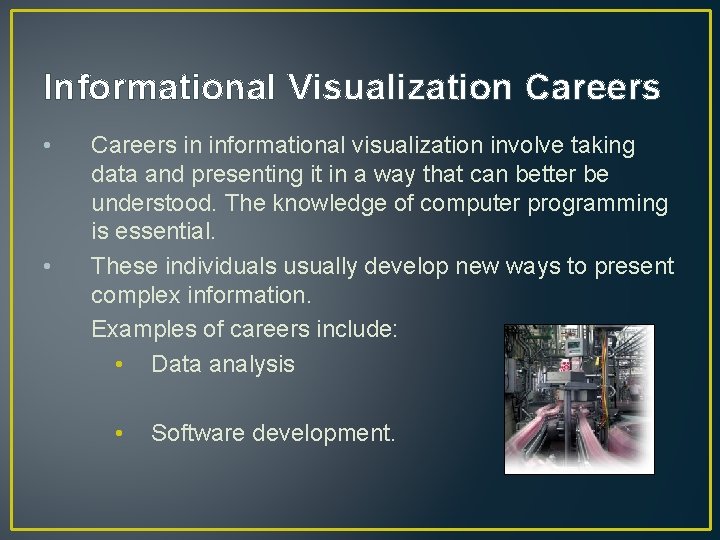 Informational Visualization Careers

• Careers in informational visualization involve taking data and presenting it in a way that can better be understood. The knowledge of computer programming is essential.

• These individuals usually develop new ways to present complex information.

Examples of careers include:

• Data analysis

• Software development.